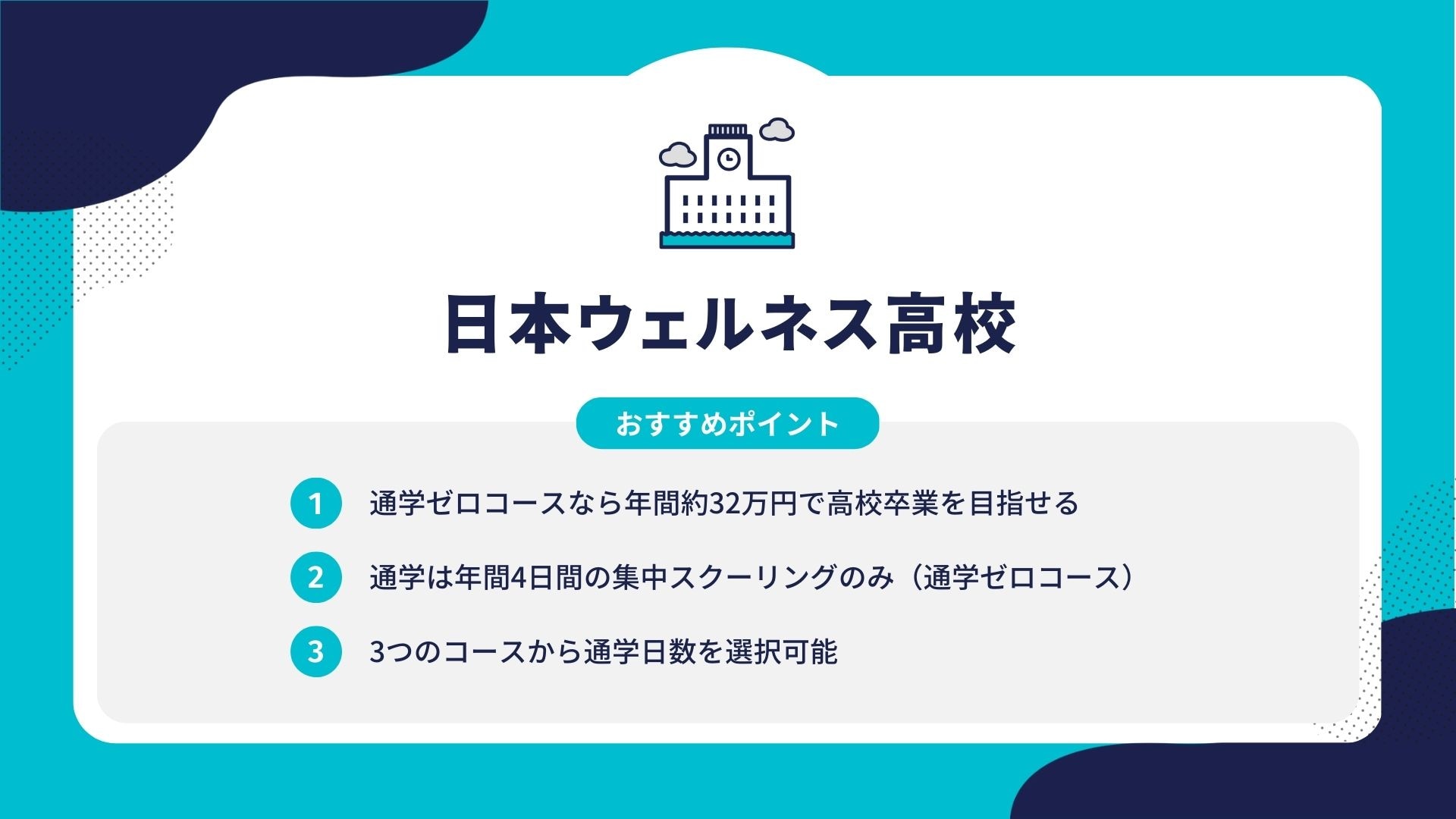 日本ウェルネス高校

おすすめポイント

1 通学ゼロコースなら年間約32万円で高校卒業を目指せる

2 通学は年間4日間の集中スクーリングのみ（通学ゼロコース）

3 3つのコースから通学日数を選択可能